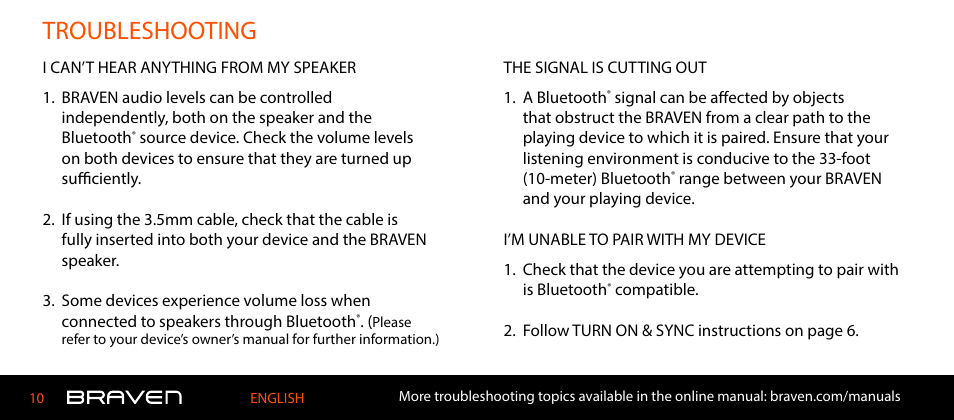 TROUBLESHOOTING

I CAN'T HEAR ANYTHING FROM MY SPEAKER

1. BRAVEN audio levels can be controlled independently, both on the speaker and the Bluetooth® source device. Check the volume levels on both devices to ensure that they are turned up sufficiently.

2. If using the 3.5mm cable, check that the cable is fully inserted into both your device and the BRAVEN speaker.

3. Some devices experience volume loss when connected to speakers through Bluetooth®. (Please refer to your device's owner's manual for further information.)

THE SIGNAL IS CUTTING OUT

1. A Bluetooth® signal can be affected by objects that obstruct the BRAVEN from a clear path to the playing device to which it is paired. Ensure that your listening environment is conducive to the 33-foot (10-meter) Bluetooth® range between your BRAVEN and your playing device.

I'M UNABLE TO PAIR WITH MY DEVICE

1. Check that the device you are attempting to pair with is Bluetooth® compatible.

2. Follow TURN ON & SYNC instructions on page 6.

10 BRAVEN ENGLISH More troubleshooting topics available in the online manual: braven.com/manuals